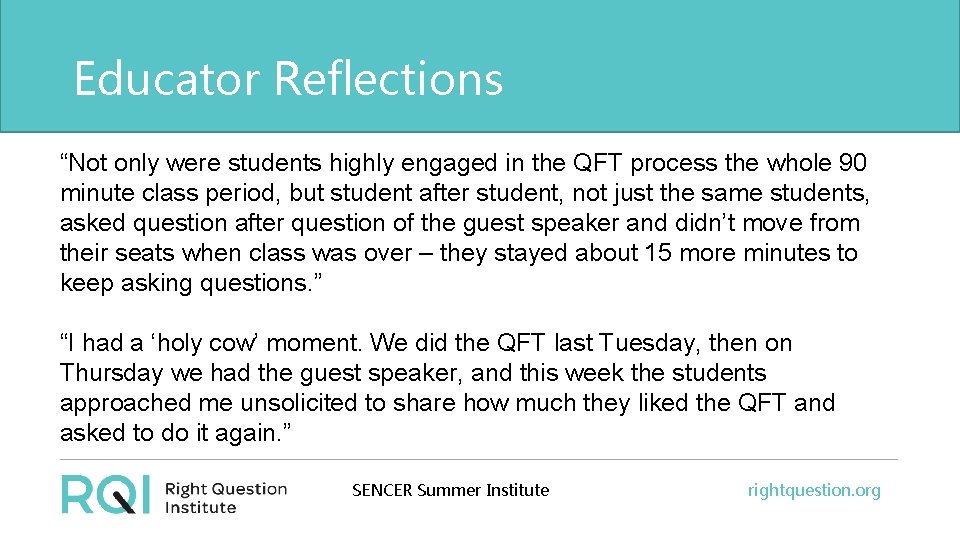 Educator Reflections

“Not only were students highly engaged in the QFT process the whole 90 minute class period, but student after student, not just the same students, asked question after question of the guest speaker and didn’t move from their seats when class was over – they stayed about 15 more minutes to keep asking questions.”

“I had a ‘holy cow’ moment. We did the QFT last Tuesday, then on Thursday we had the guest speaker, and this week the students approached me unsolicited to share how much they liked the QFT and asked to do it again.”

RQI Right Question Institute

SENCER Summer Institute

rightquestion.org